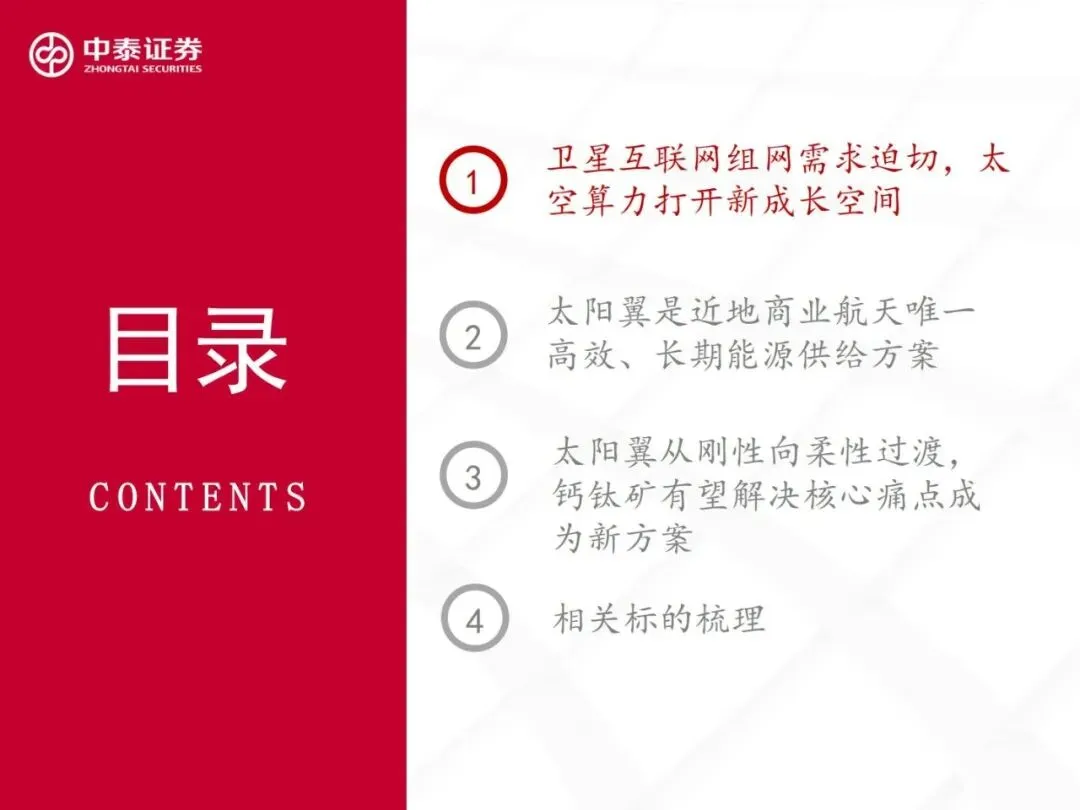 中泰证券
ZHONGTAI SECURITIES

目录

CONTENTS

1 卫星互联网组网需求迫切，太空算力打开新成长空间

2 太阳翼是近地商业航天唯一高效、长期能源供给方案

3 太阳翼从刚性向柔性过渡，钙钛矿有望解决核心痛点成为新方案

4 相关标的梳理